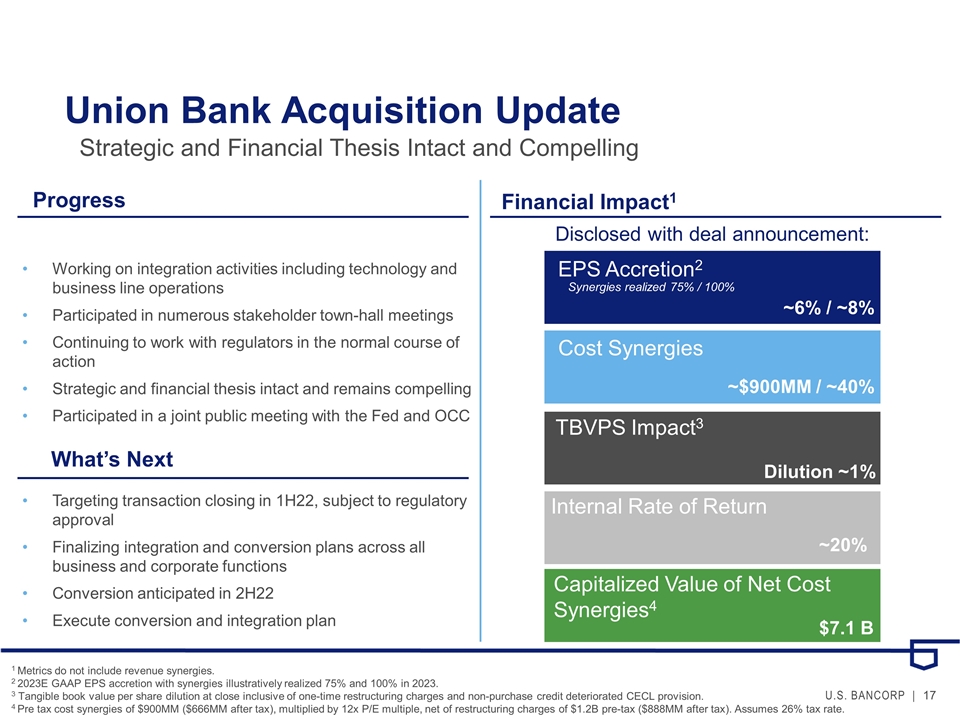 Union Bank Acquisition Update

Strategic and Financial Thesis Intact and Compelling

Progress

• Working on integration activities including technology and business line operations
• Participated in numerous stakeholder town-hall meetings
• Continuing to work with regulators in the normal course of action
• Strategic and financial thesis intact and remains compelling
• Participated in a joint public meeting with the Fed and OCC

What's Next

• Targeting transaction closing in 1H22, subject to regulatory approval
• Finalizing integration and conversion plans across all business and corporate functions
• Conversion anticipated in 2H22
• Execute conversion and integration plan

Financial Impact$^{1}$

Disclosed with deal announcement:

EPS Accretion$^{2}$
Synergies realized 75% / 100%
~6% / ~8%

Cost Synergies
~$900MM / ~40%

TBVPS Impact$^{3}$
Dilution ~1%

Internal Rate of Return
~20%

Capitalized Value of Net Cost Synergies$^{4}$
$7.1 B

$^{1}$ Metrics do not include revenue synergies.
$^{2}$ 2023E GAAP EPS accretion with synergies illustratively realized 75% and 100% in 2023.
$^{3}$ Tangible book value per share dilution at close inclusive of one-time restructuring charges and non-purchase credit deteriorated CECL provision.
$^{4}$ Pre tax cost synergies of $900MM ($666MM after tax), multiplied by 12x P/E multiple, net of restructuring charges of $1.2B pre-tax ($888MM after tax). Assumes 26% tax rate.

U.S. BANCORP | 17